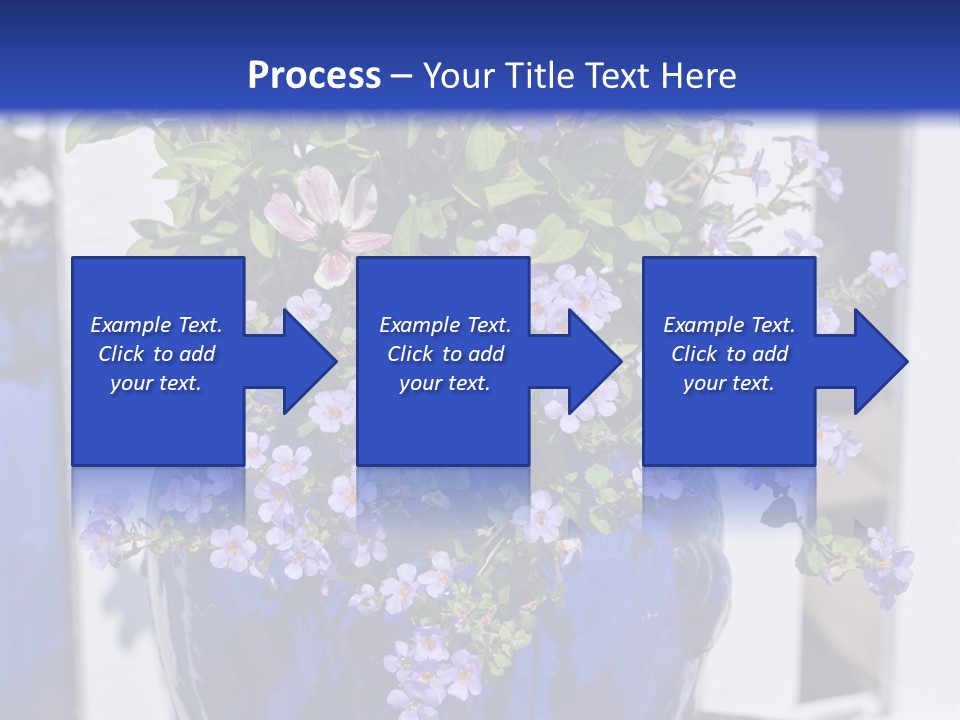 Process – Your Title Text Here

Example Text. Click to add your text.

Example Text. Click to add your text.

Example Text. Click to add your text.